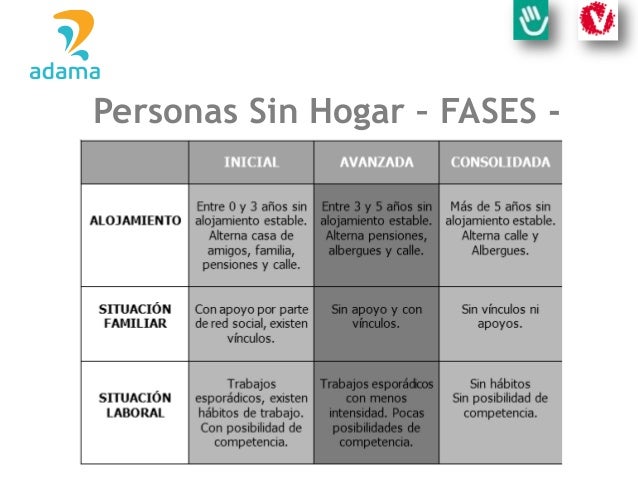 adama

Personas Sin Hogar – FASES -

| | INICIAL | AVANZADA | CONSOLIDADA |
|---|---|---|---|
| ALOJAMIENTO | Entre 0 y 3 años sin alojamiento estable. Alterna casa de amigos, familia, pensiones y calle. | Entre 3 y 5 años sin alojamiento estable. Alterna pensiones, albergues y calle. | Más de 5 años sin alojamiento estable. Alterna calle y Albergues. |
| SITUACIÓN FAMILIAR | Con apoyo por parte de red social, existen vínculos. | Sin apoyo y con vínculos. | Sin vínculos ni apoyos. |
| SITUACIÓN LABORAL | Trabajos esporádicos, existen hábitos de trabajo. Con posibilidad de competencia. | Trabajos esporádicos con menos intensidad. Pocas posibilidades de competencia. | Sin hábitos Sin posibilidad de competencia. |